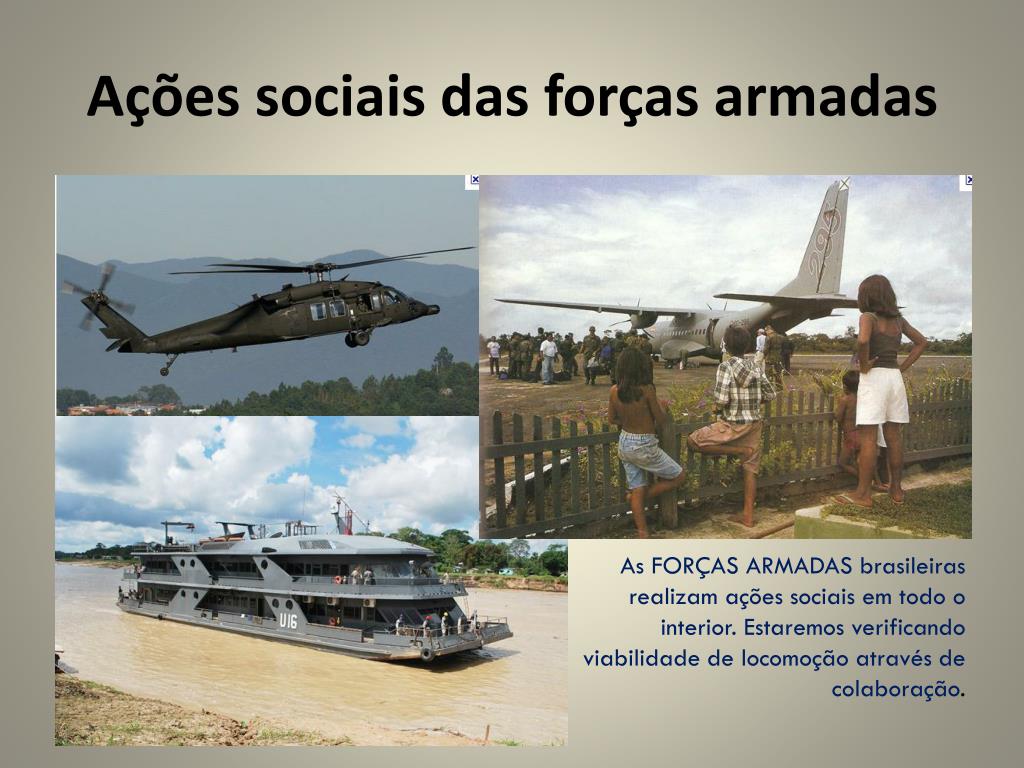 Ações sociais das forças armadas

U16

As FORÇAS ARMADAS brasileiras realizam ações sociais em todo o interior. Estaremos verificando viabilidade de locomoção através de colaboração.